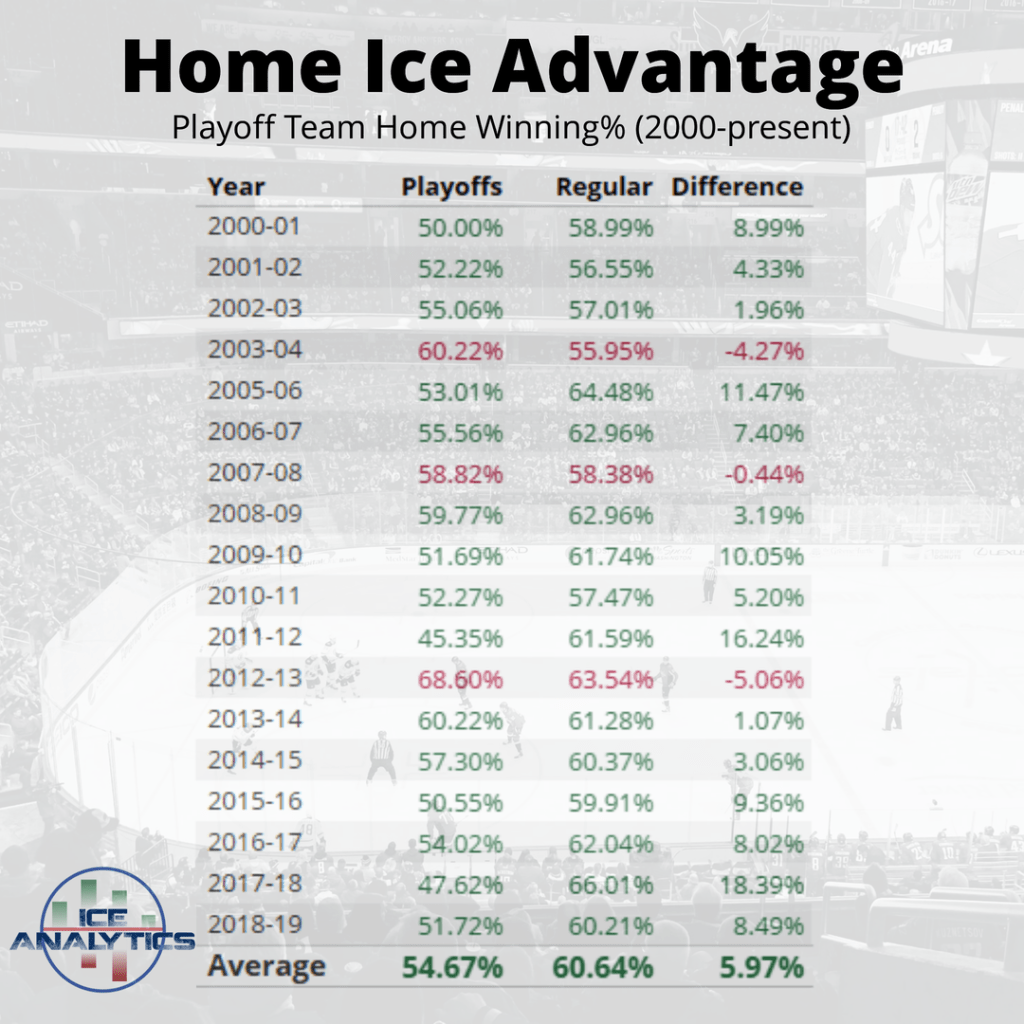 Home Ice Advantage
Playoff Team Home Winning% (2000-present)

| Year | Playoffs | Regular | Difference |
|---|---|---|---|
| 2000-01 | 50.00% | 58.99% | 8.99% |
| 2001-02 | 52.22% | 56.55% | 4.33% |
| 2002-03 | 55.06% | 57.01% | 1.96% |
| 2003-04 | 60.22% | 55.95% | -4.27% |
| 2005-06 | 53.01% | 64.48% | 11.47% |
| 2006-07 | 55.56% | 62.96% | 7.40% |
| 2007-08 | 58.82% | 58.38% | -0.44% |
| 2008-09 | 59.77% | 62.96% | 3.19% |
| 2009-10 | 51.69% | 61.74% | 10.05% |
| 2010-11 | 52.27% | 57.47% | 5.20% |
| 2011-12 | 45.35% | 61.59% | 16.24% |
| 2012-13 | 68.60% | 63.54% | -5.06% |
| 2013-14 | 60.22% | 61.28% | 1.07% |
| 2014-15 | 57.30% | 60.37% | 3.06% |
| 2015-16 | 50.55% | 59.91% | 9.36% |
| 2016-17 | 54.02% | 62.04% | 8.02% |
| 2017-18 | 47.62% | 66.01% | 18.39% |
| 2018-19 | 51.72% | 60.21% | 8.49% |
| Average | 54.67% | 60.64% | 5.97% |

ICE ANALYTICS